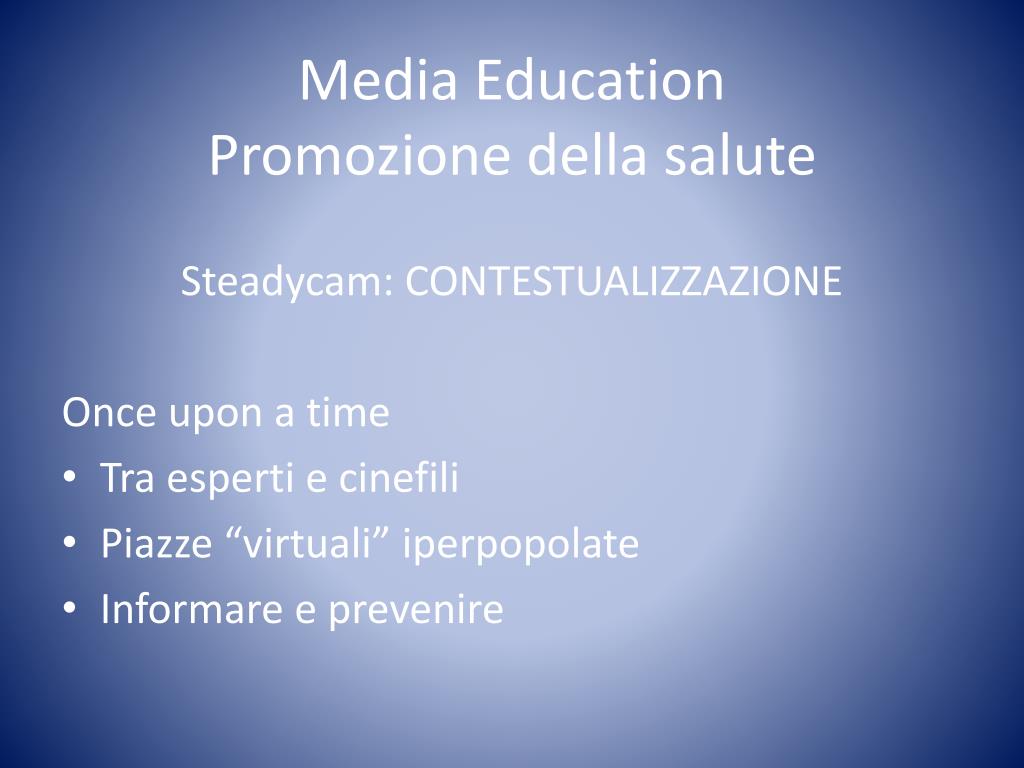 Media Education
Promozione della salute

Steadycam: CONTESTUALIZZAZIONE

Once upon a time
• Tra esperti e cinefili
• Piazze “virtuali” iperpopolate
• Informare e prevenire